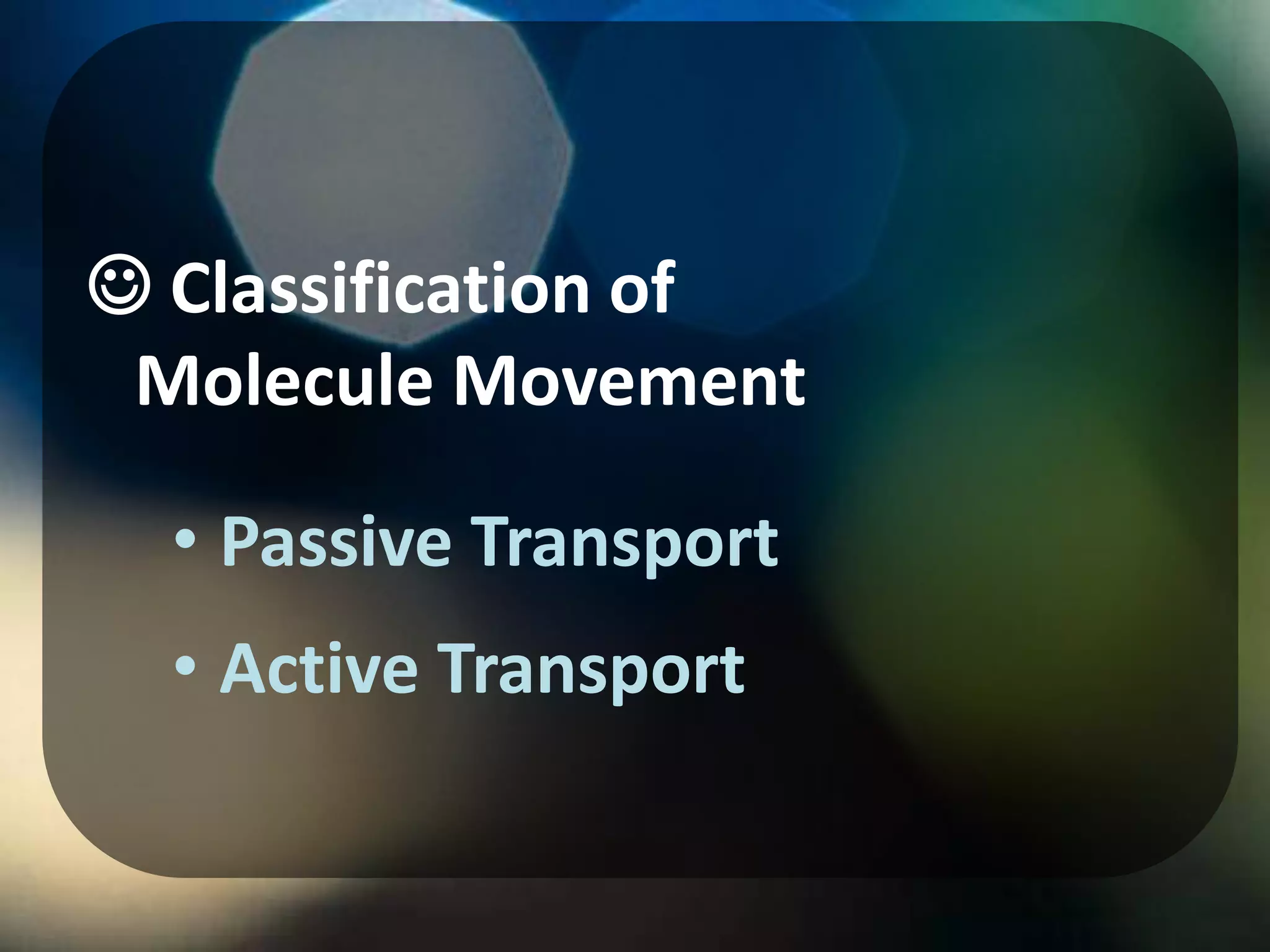 ☺ Classification of Molecule Movement

• Passive Transport

• Active Transport